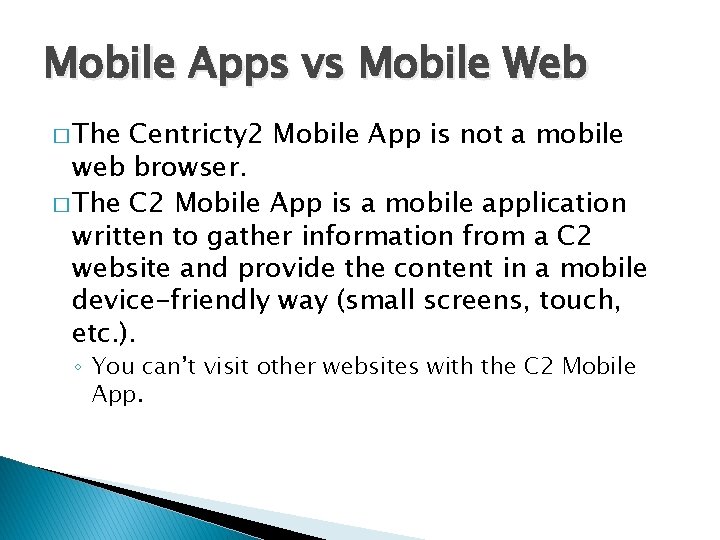 Mobile Apps vs Mobile Web

□ The Centricty2 Mobile App is not a mobile web browser.

□ The C2 Mobile App is a mobile application written to gather information from a C2 website and provide the content in a mobile device-friendly way (small screens, touch, etc.).

◦ You can't visit other websites with the C2 Mobile App.